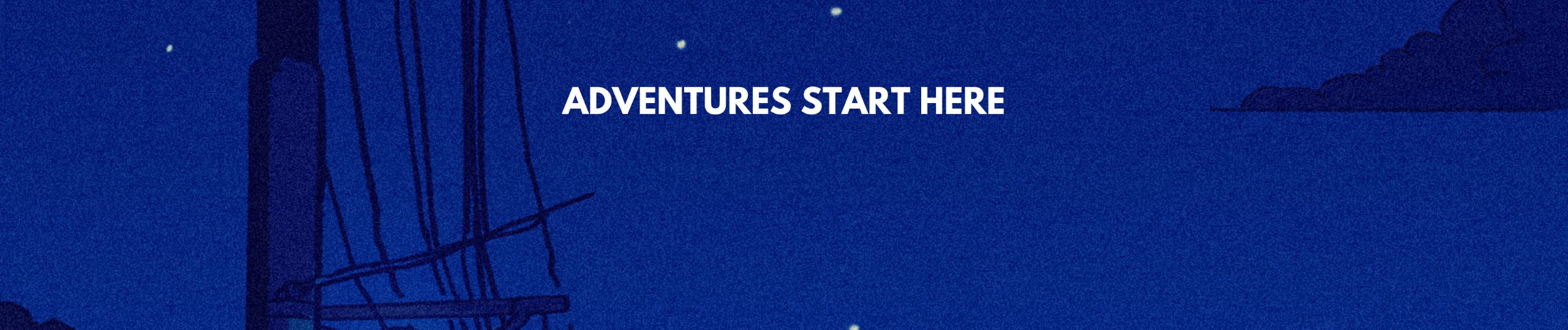 ADVENTURES START HERE